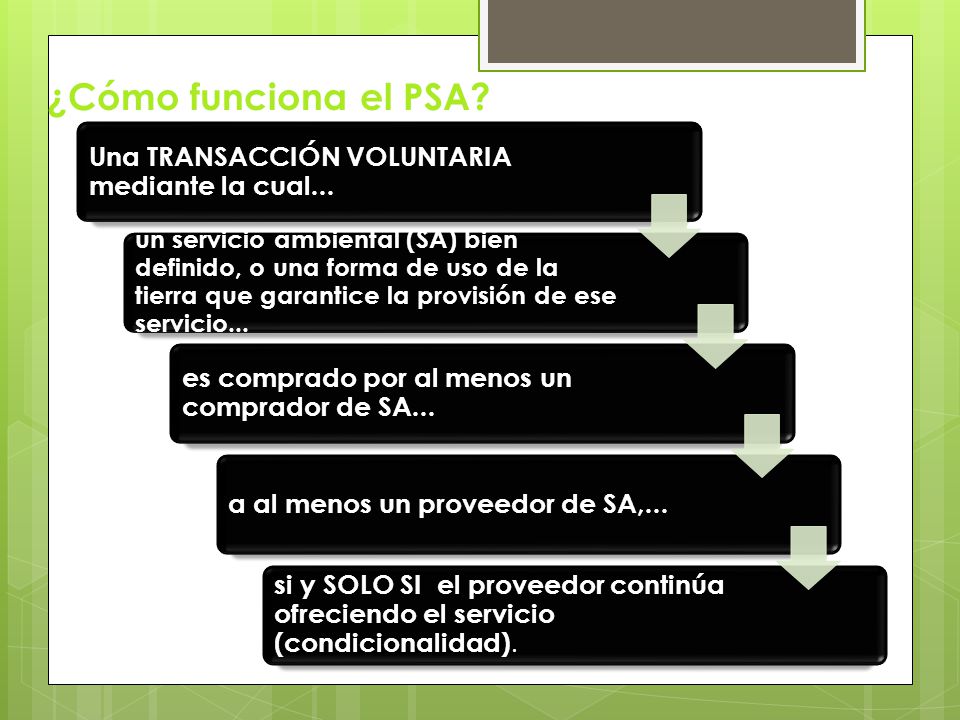 ¿Cómo funciona el PSA?

Una TRANSACCIÓN VOLUNTARIA mediante la cual...

un servicio ambiental (SA) bien definido, o una forma de uso de la tierra que garantice la provisión de ese servicio...

es comprado por al menos un comprador de SA...

a al menos un proveedor de SA,...

si y SOLO SI el proveedor continúa ofreciendo el servicio (condicionalidad).